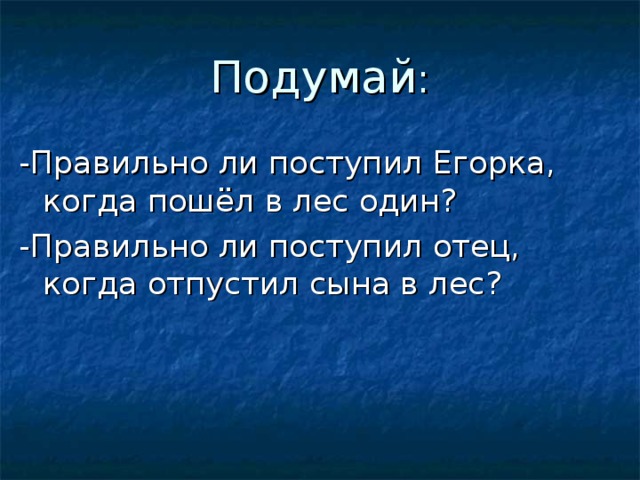 Подумай:

-Правильно ли поступил Егорка, когда пошёл в лес один?

-Правильно ли поступил отец, когда отпустил сына в лес?